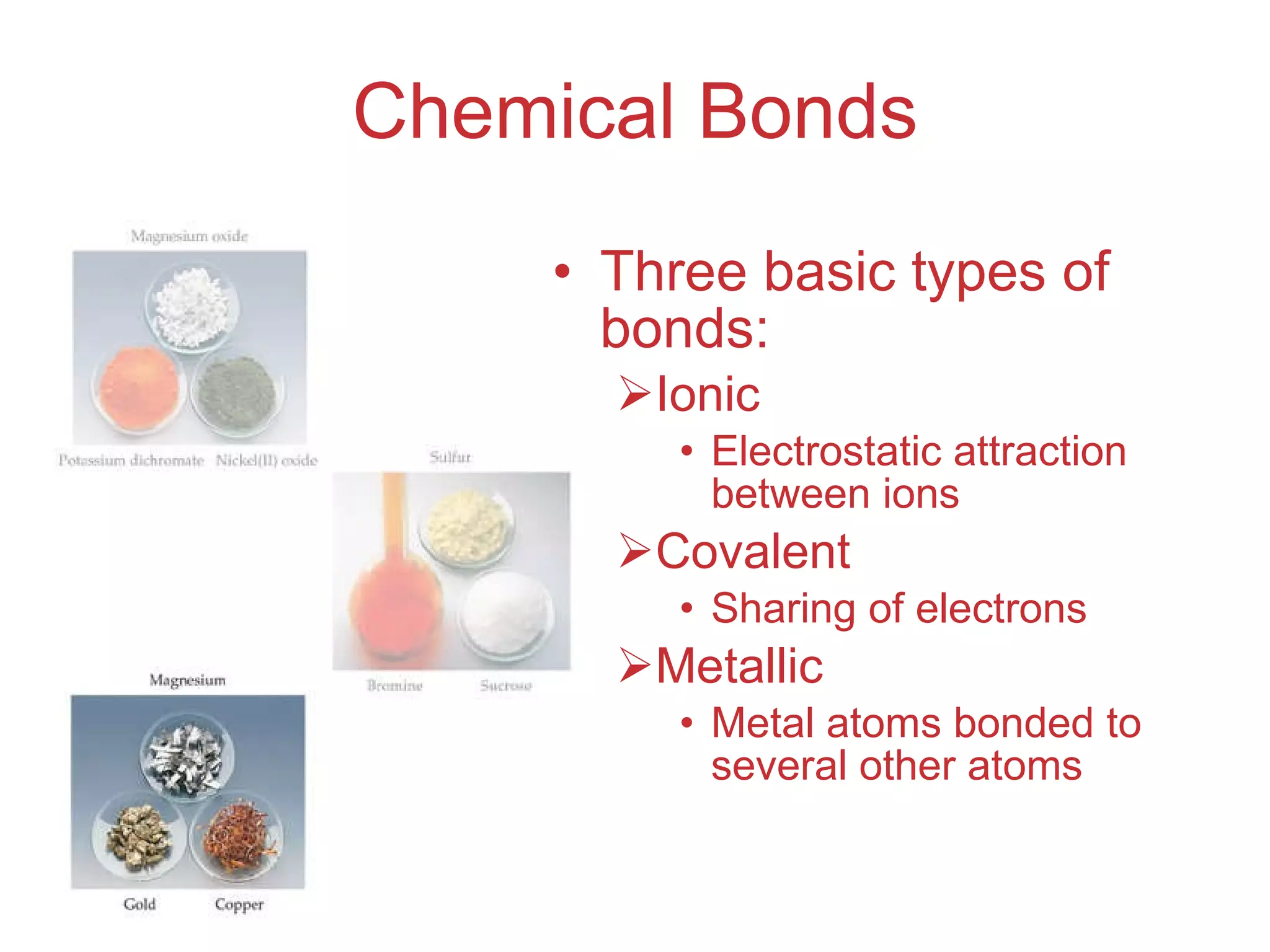 Chemical Bonds

Magnesium oxide

Potassium dichromate Nickel(II) oxide

Sulfur

Bromine Sucrose

Magnesium

Gold Copper

• Three basic types of bonds:
➢Ionic
• Electrostatic attraction between ions
➢Covalent
• Sharing of electrons
➢Metallic
• Metal atoms bonded to several other atoms